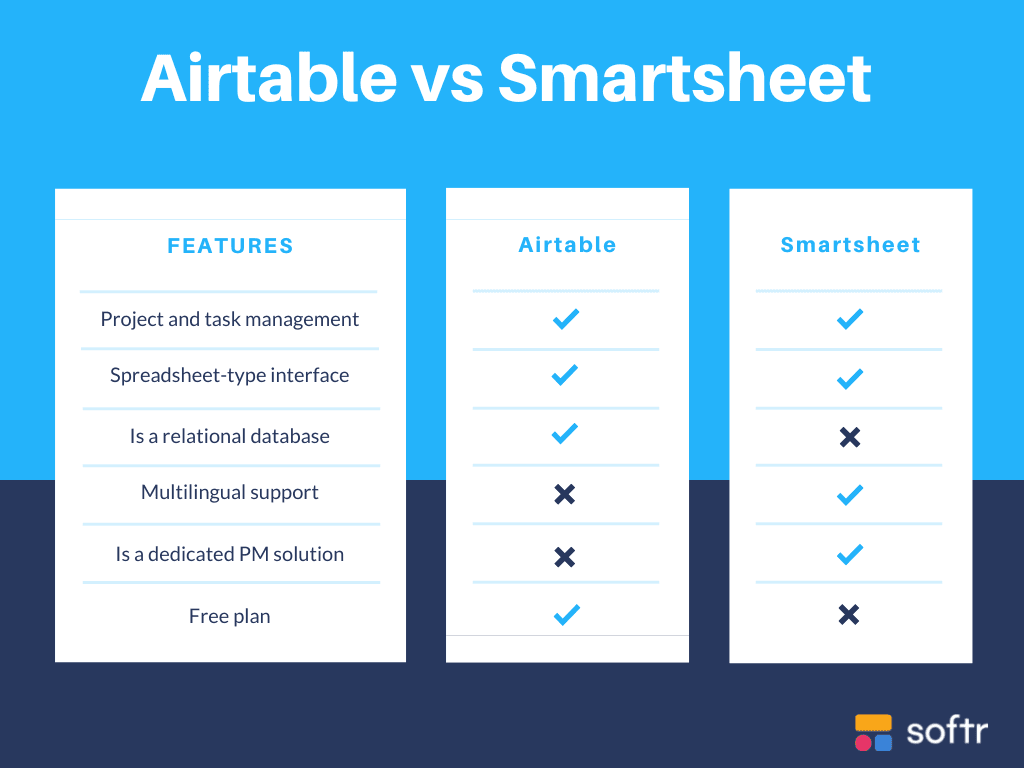 Airtable vs Smartsheet

| FEATURES | Airtable | Smartsheet |
|---|---|---|
| Project and task management | ✓ | ✓ |
| Spreadsheet-type interface | ✓ | ✓ |
| Is a relational database | ✓ | ✗ |
| Multilingual support | ✗ | ✓ |
| Is a dedicated PM solution | ✗ | ✓ |
| Free plan | ✓ | ✗ |

softr